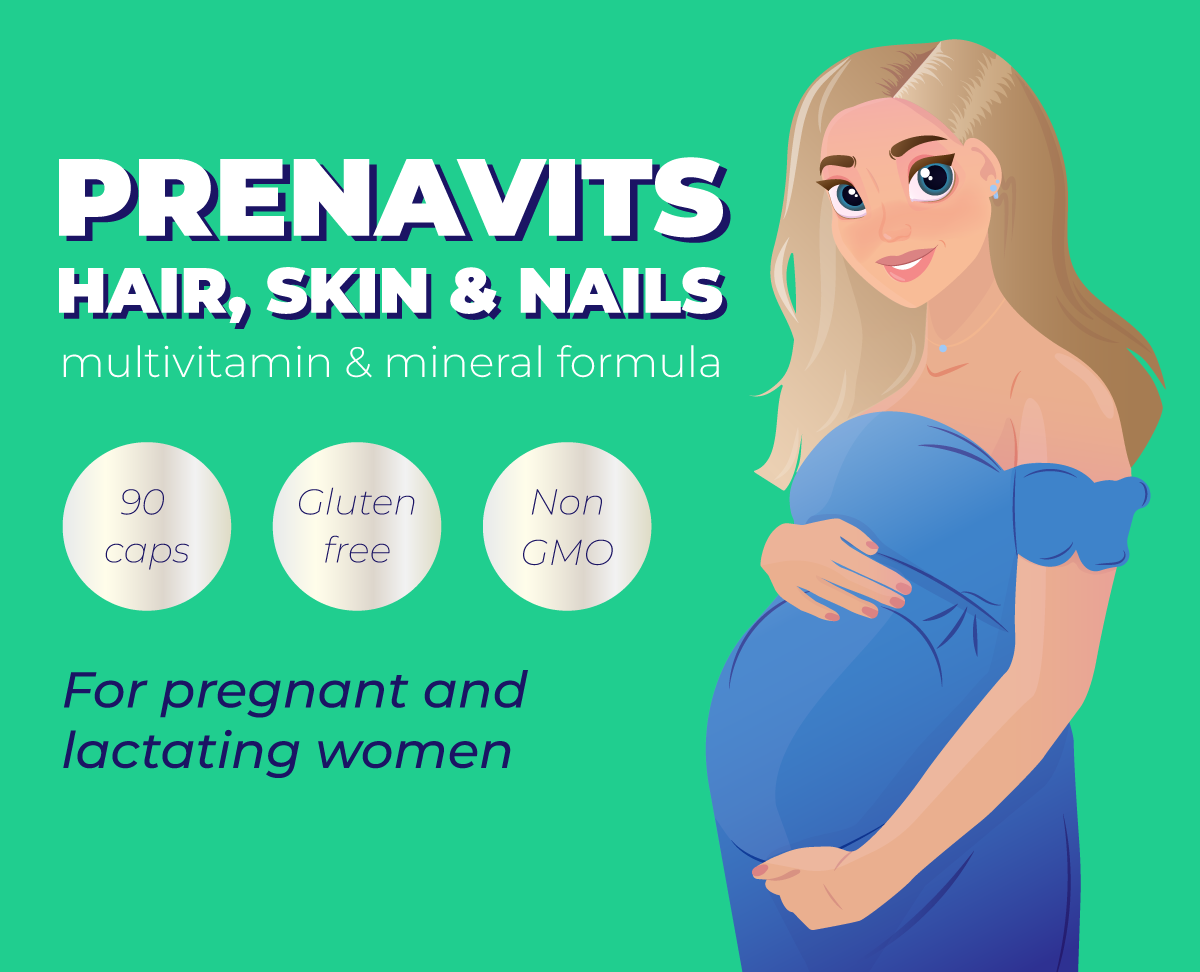 PRENAVITS
HAIR, SKIN & NAILS
multivitamin & mineral formula

90 caps

Gluten free

Non GMO

For pregnant and lactating women